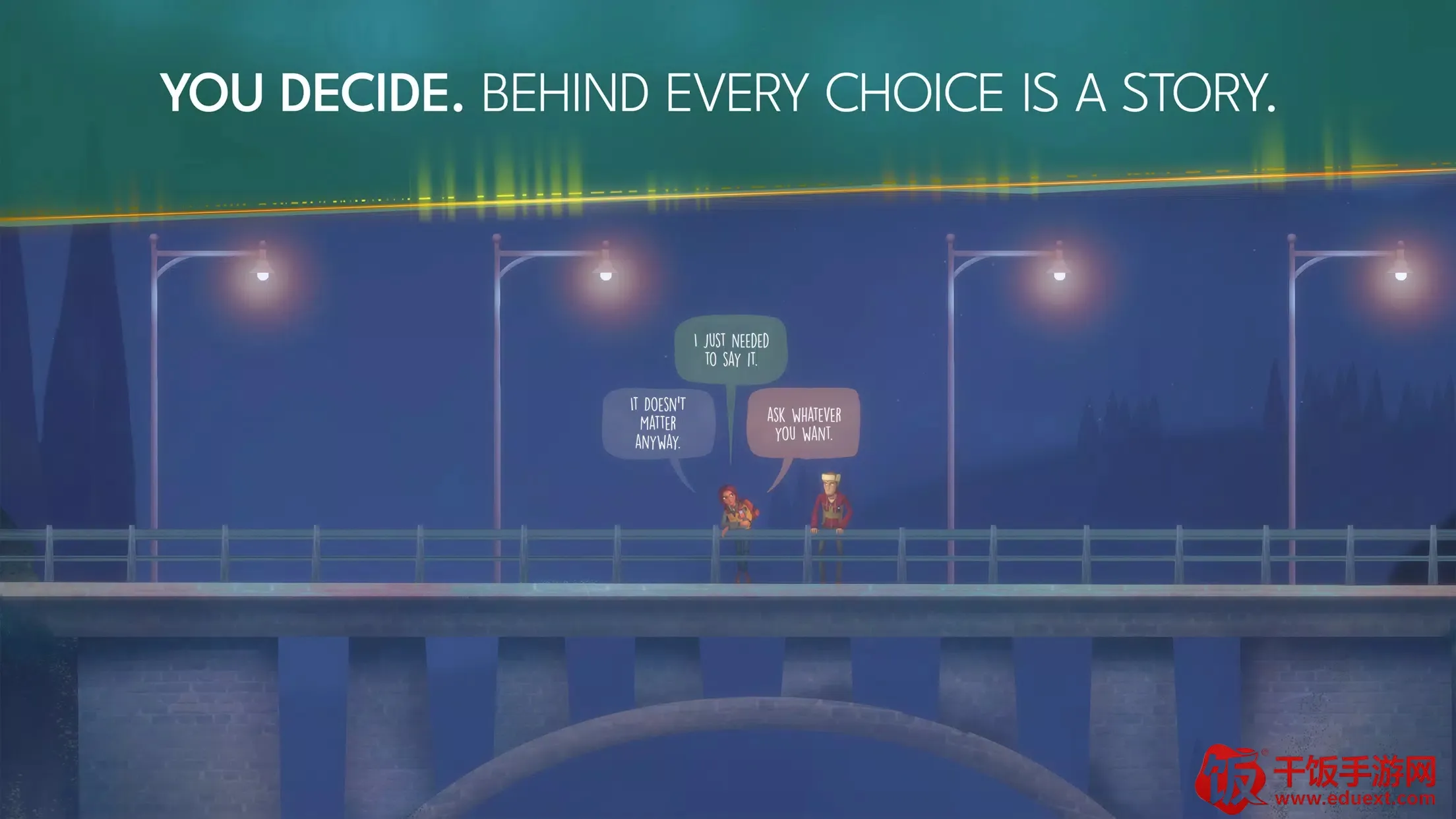 YOU DECIDE. BEHIND EVERY CHOICE IS A STORY.

I JUST NEEDED TO SAY IT.

IT DOESN'T MATTER ANYWAY.

ASK WHATEVER YOU WANT.

饭 干饭手游网
www.eduext.com